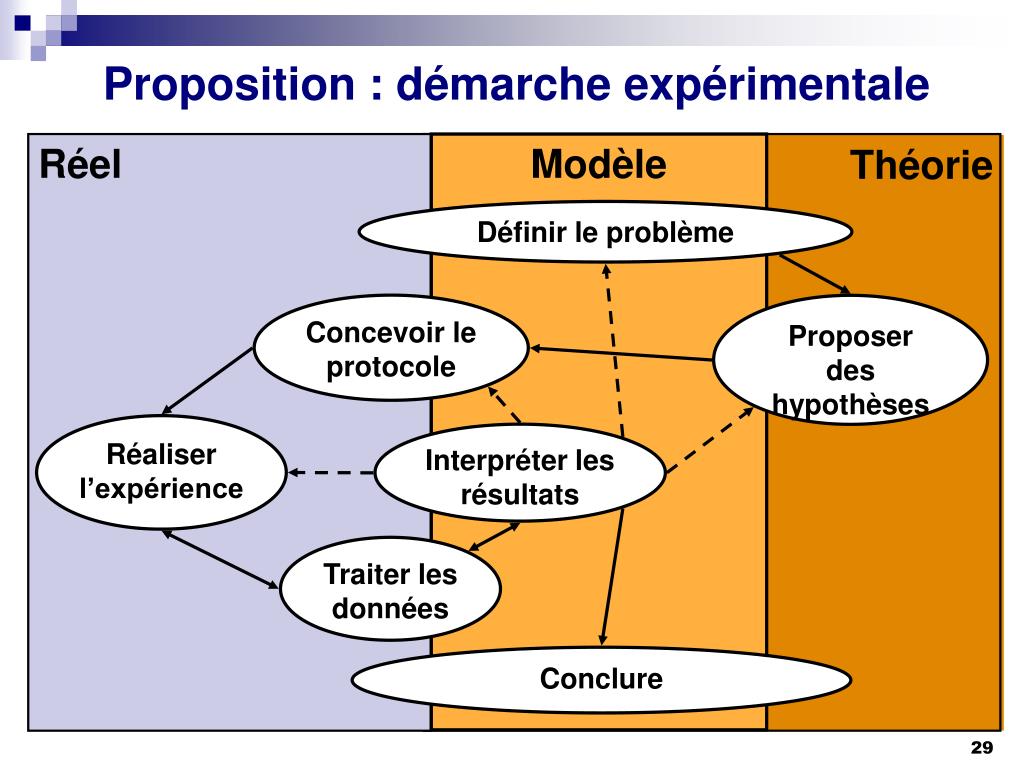 Proposition : démarche expérimentale

Réel

Modèle

Théorie

Définir le problème

Concevoir le protocole

Proposer des hypothèses

Réaliser l'expérience

Interpréter les résultats

Traiter les données

Conclure

29